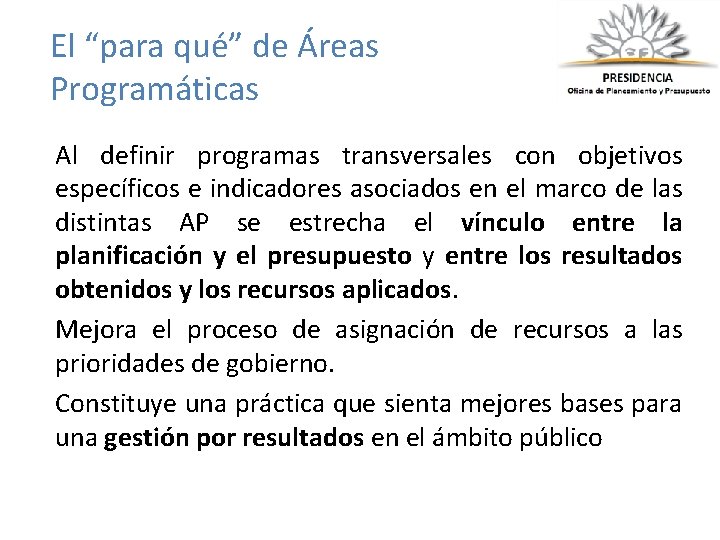 El “para qué” de Áreas Programáticas

PRESIDENCIA
Oficina de Planeamiento y Presupuesto

Al definir programas transversales con objetivos específicos e indicadores asociados en el marco de las distintas AP se estrecha el vínculo entre la planificación y el presupuesto y entre los resultados obtenidos y los recursos aplicados.

Mejora el proceso de asignación de recursos a las prioridades de gobierno.

Constituye una práctica que sienta mejores bases para una gestión por resultados en el ámbito público